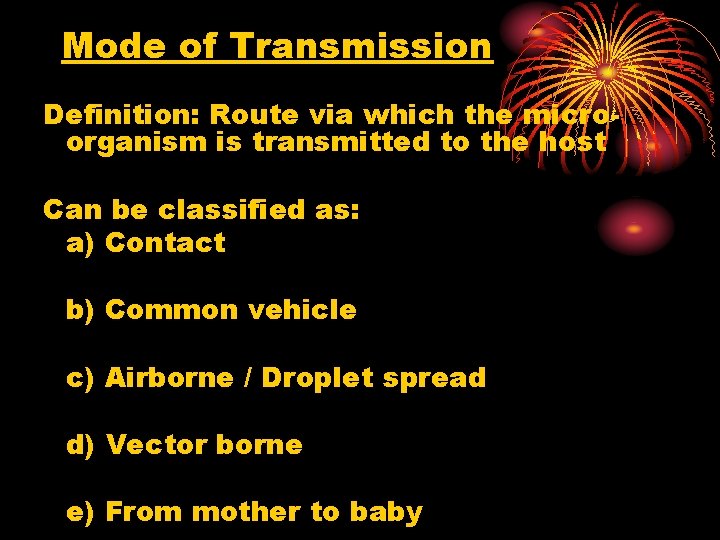 Mode of Transmission

Definition: Route via which the micro-organism is transmitted to the host

Can be classified as:
a) Contact

b) Common vehicle

c) Airborne / Droplet spread

d) Vector borne

e) From mother to baby